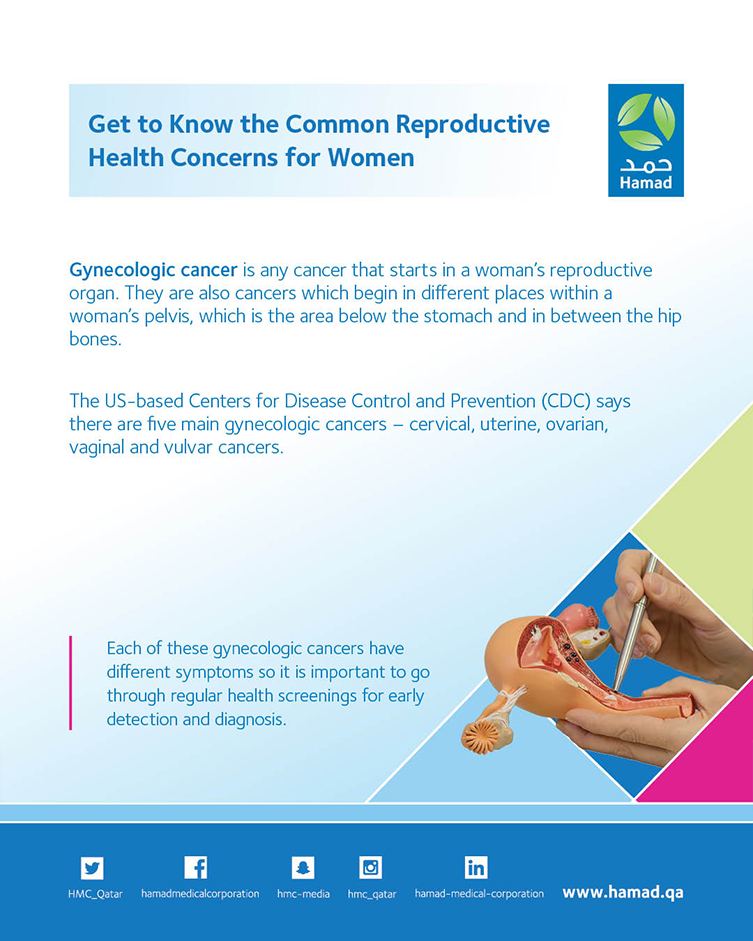 Get to Know the Common Reproductive Health Concerns for Women

حمد
Hamad

Gynecologic cancer is any cancer that starts in a woman's reproductive organ. They are also cancers which begin in different places within a woman's pelvis, which is the area below the stomach and in between the hip bones.

The US-based Centers for Disease Control and Prevention (CDC) says there are five main gynecologic cancers – cervical, uterine, ovarian, vaginal and vulvar cancers.

Each of these gynecologic cancers have different symptoms so it is important to go through regular health screenings for early detection and diagnosis.

HMC_Qatar hamadmedicalcorporation hmc-media hmc_qatar hamad-medical-corporation www.hamad.qa